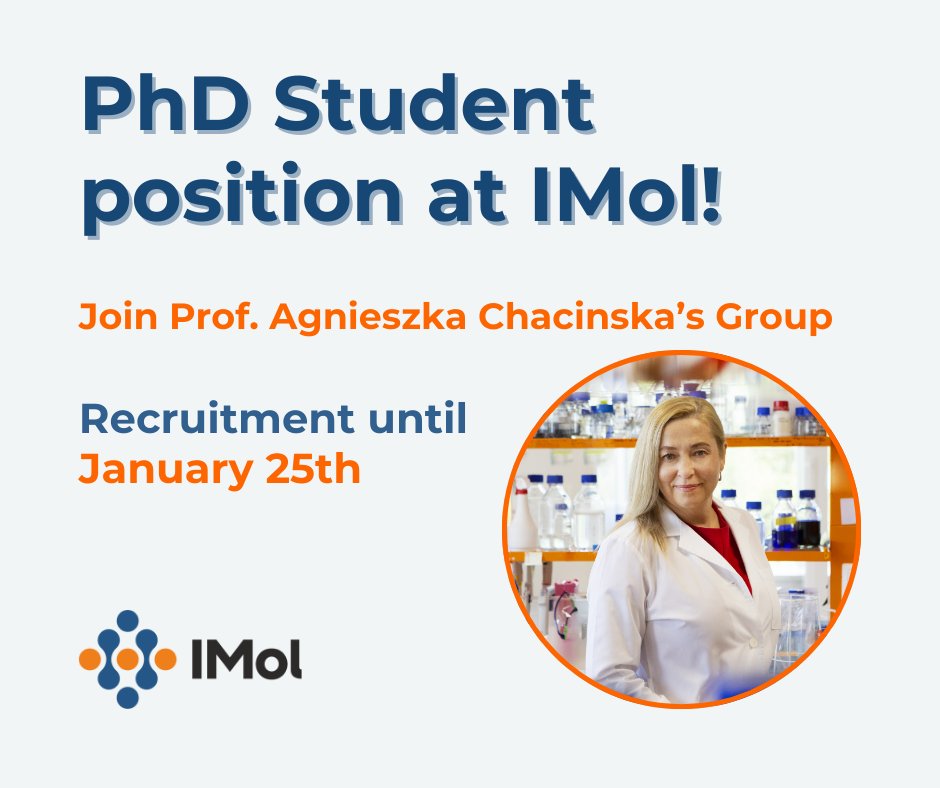 PhD Student position at IMol!

Join Prof. Agnieszka Chacinska's Group

Recruitment until January 25th

IMol